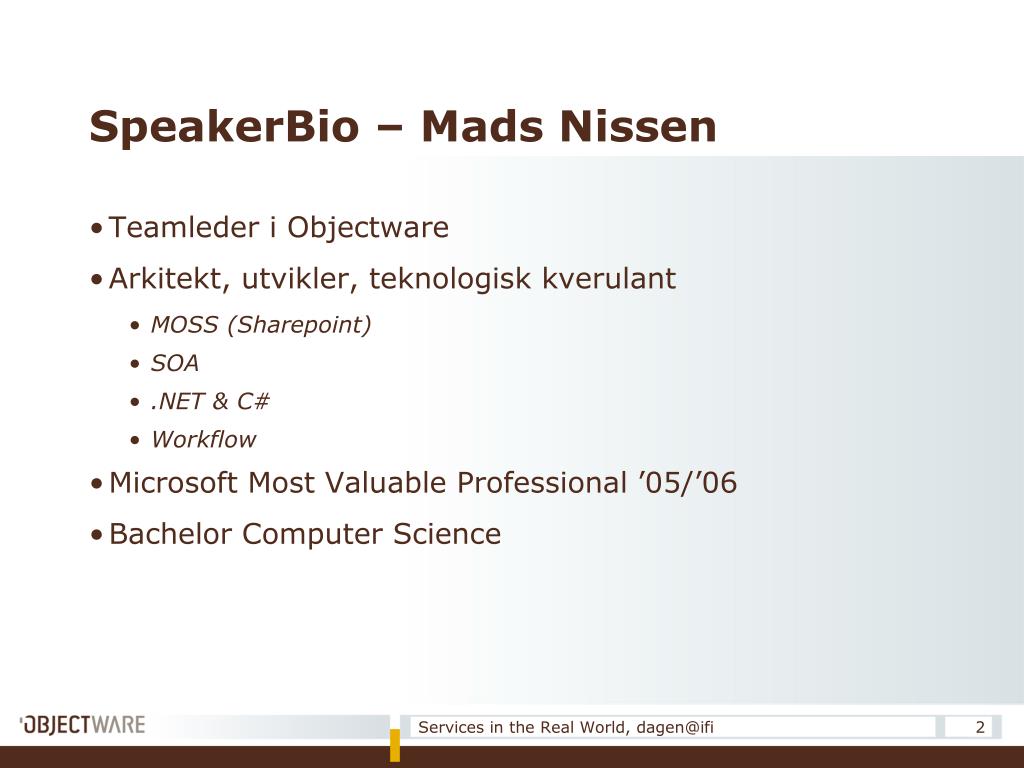 SpeakerBio – Mads Nissen

• Teamleder i Objectware
• Arkitekt, utvikler, teknologisk kverulant
  • MOSS (Sharepoint)
  • SOA
  • .NET & C#
  • Workflow
• Microsoft Most Valuable Professional ’05/’06
• Bachelor Computer Science

OBJECTWARE

Services in the Real World, dagen@ifi

2